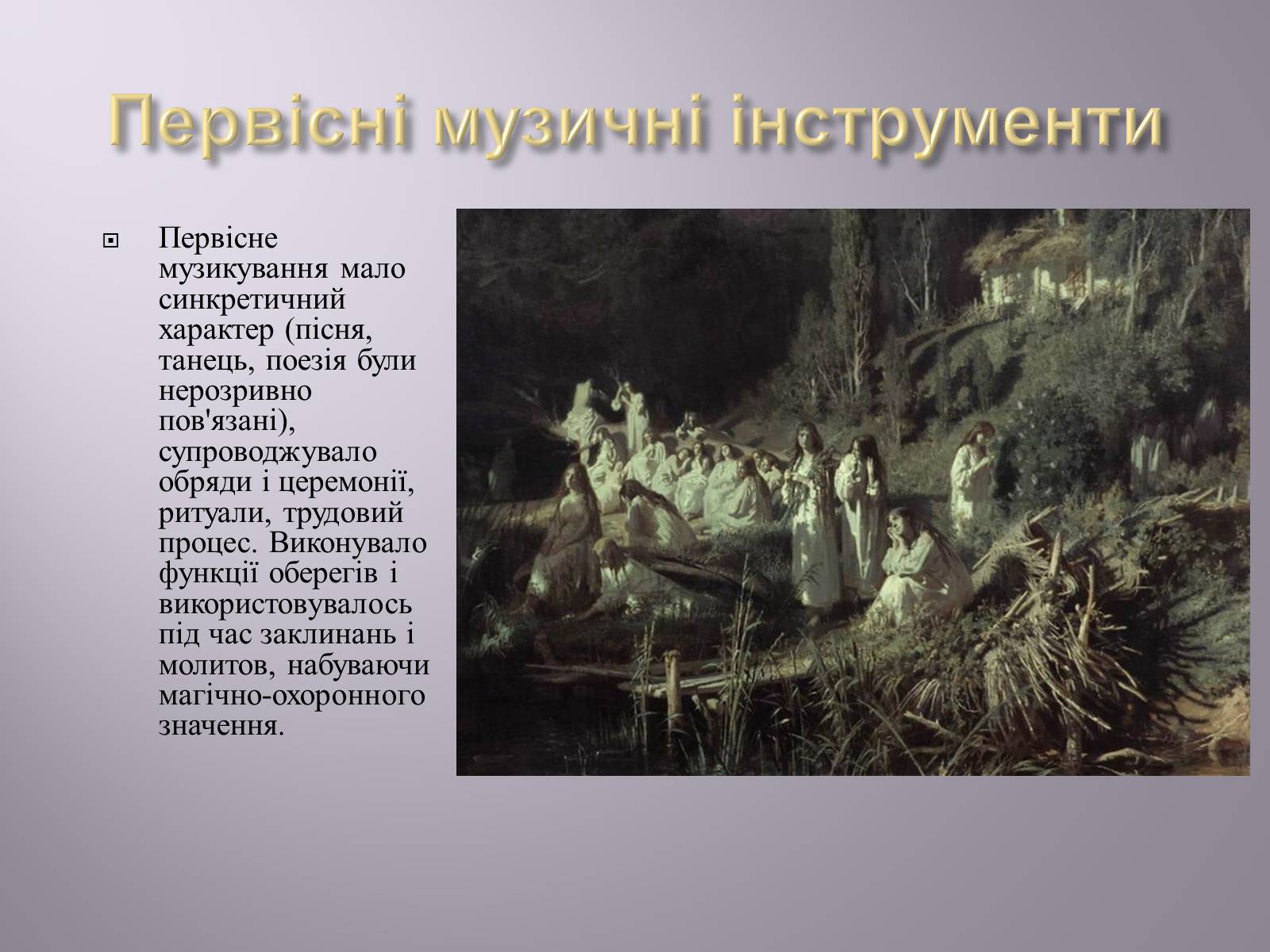 Первісні музичні інструменти

Первісне музикування мало синкретичний характер (пісня, танець, поезія були нерозривно пов'язані), супроводжувало обряди і церемонії, ритуали, трудовий процес. Виконувало функції оберегів і використовувалось під час заклинань і молитов, набуваючи магічно-охоронного значення.